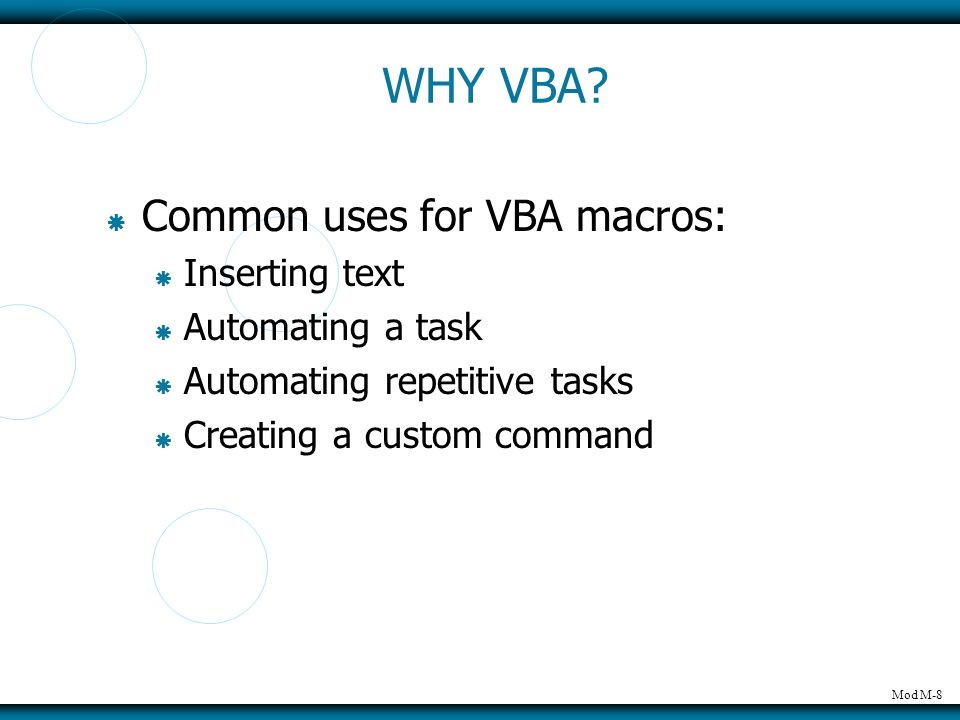 WHY VBA?

Common uses for VBA macros:

Inserting text

Automating a task

Automating repetitive tasks

Creating a custom command

Mod M-8